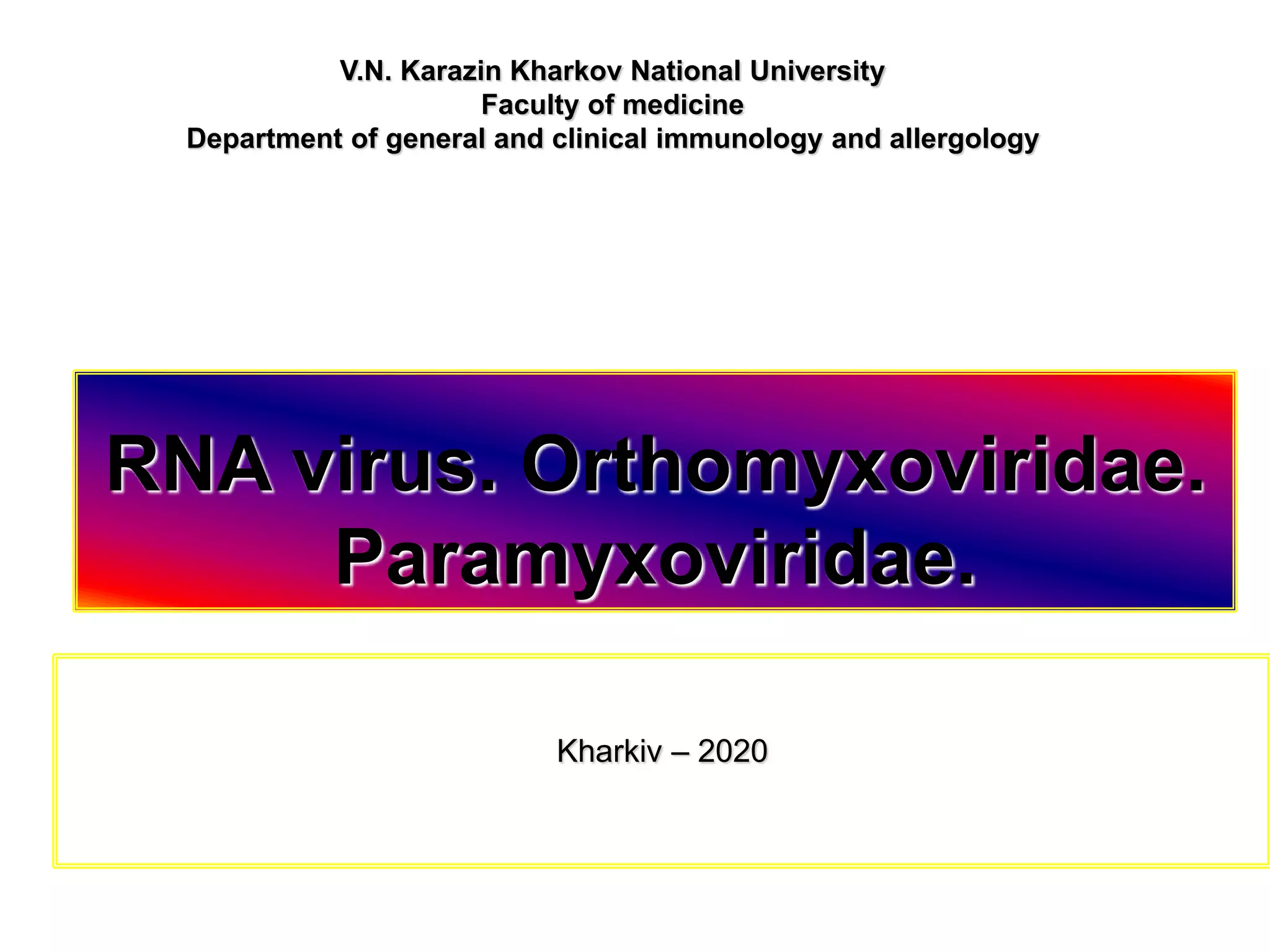 V.N. Karazin Kharkov National University
Faculty of medicine
Department of general and clinical immunology and allergology

RNA virus. Orthomyxoviridae. Paramyxoviridae.

Kharkiv – 2020